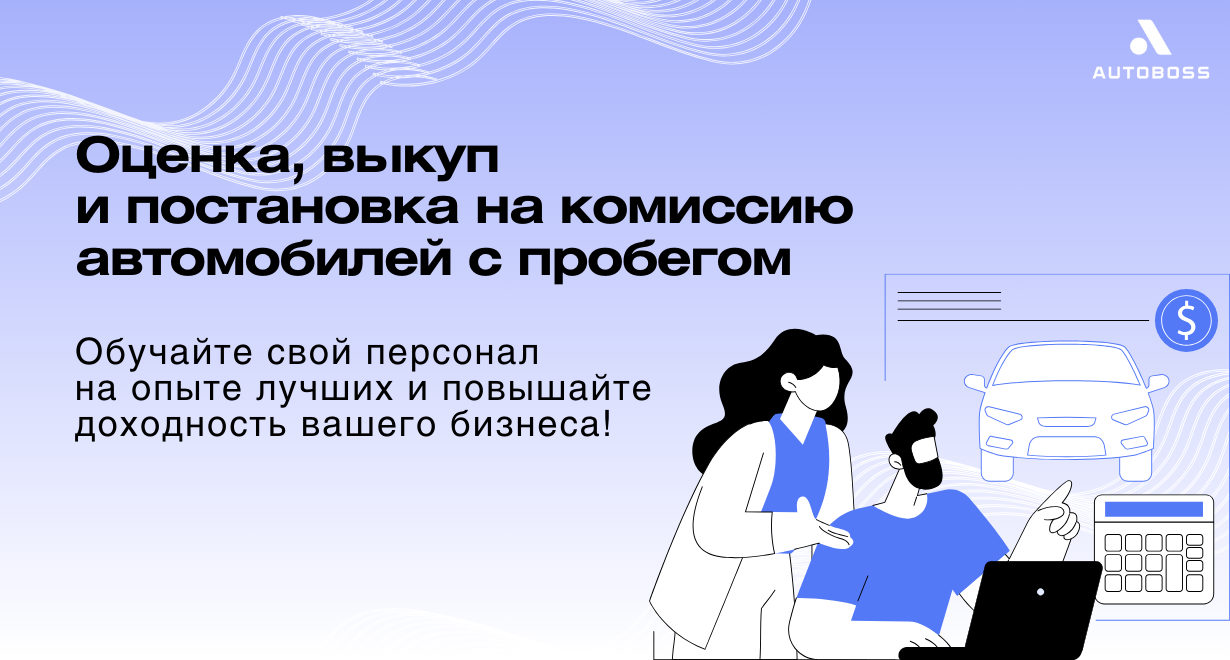 AUTOBOSS

Оценка, выкуп и постановка на комиссию автомобилей с пробегом

Обучайте свой персонал на опыте лучших и повышайте доходность вашего бизнеса!

$